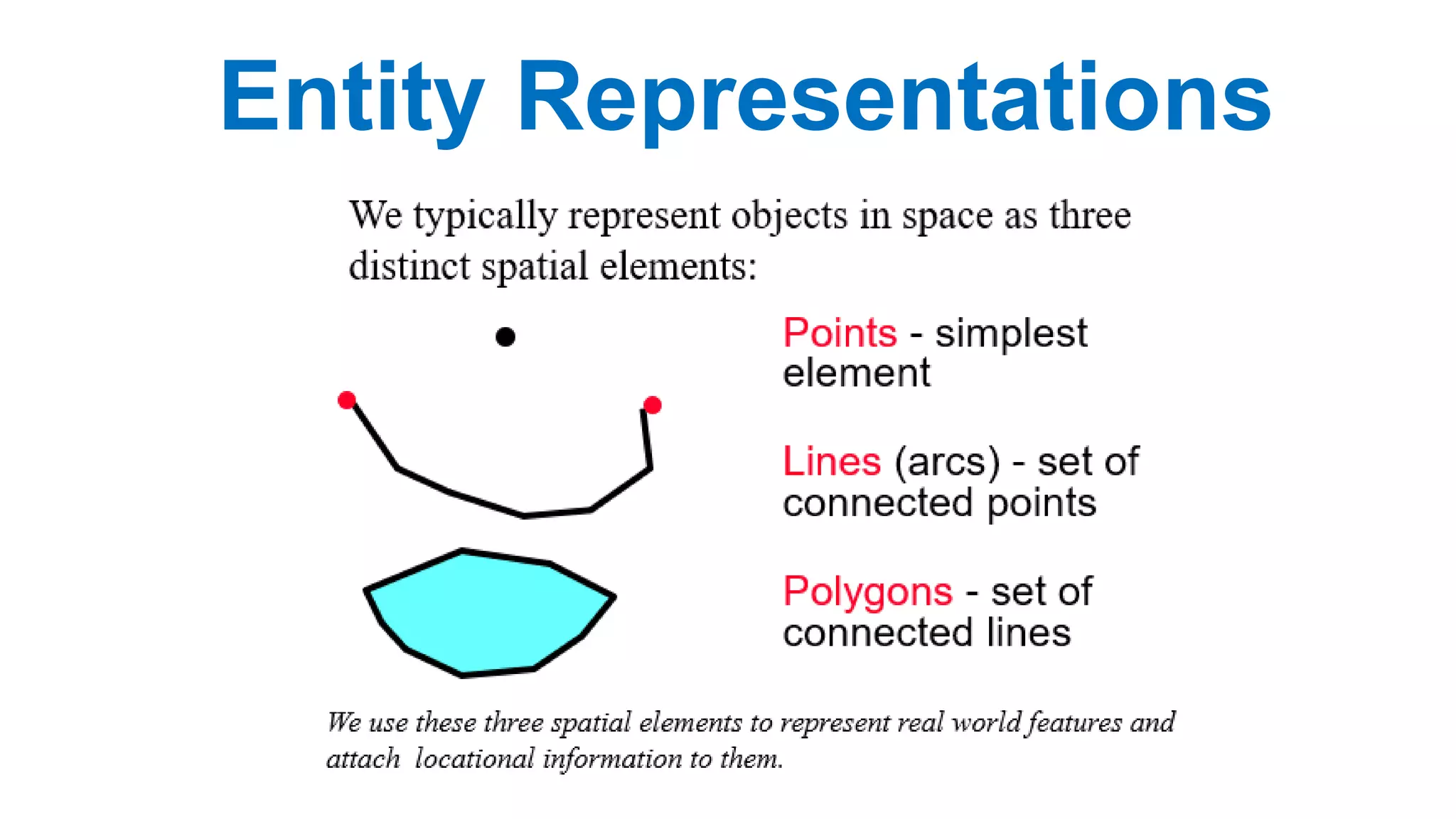 Entity Representations

We typically represent objects in space as three distinct spatial elements:

Points - simplest element

Lines (arcs) - set of connected points

Polygons - set of connected lines

We use these three spatial elements to represent real world features and attach locational information to them.